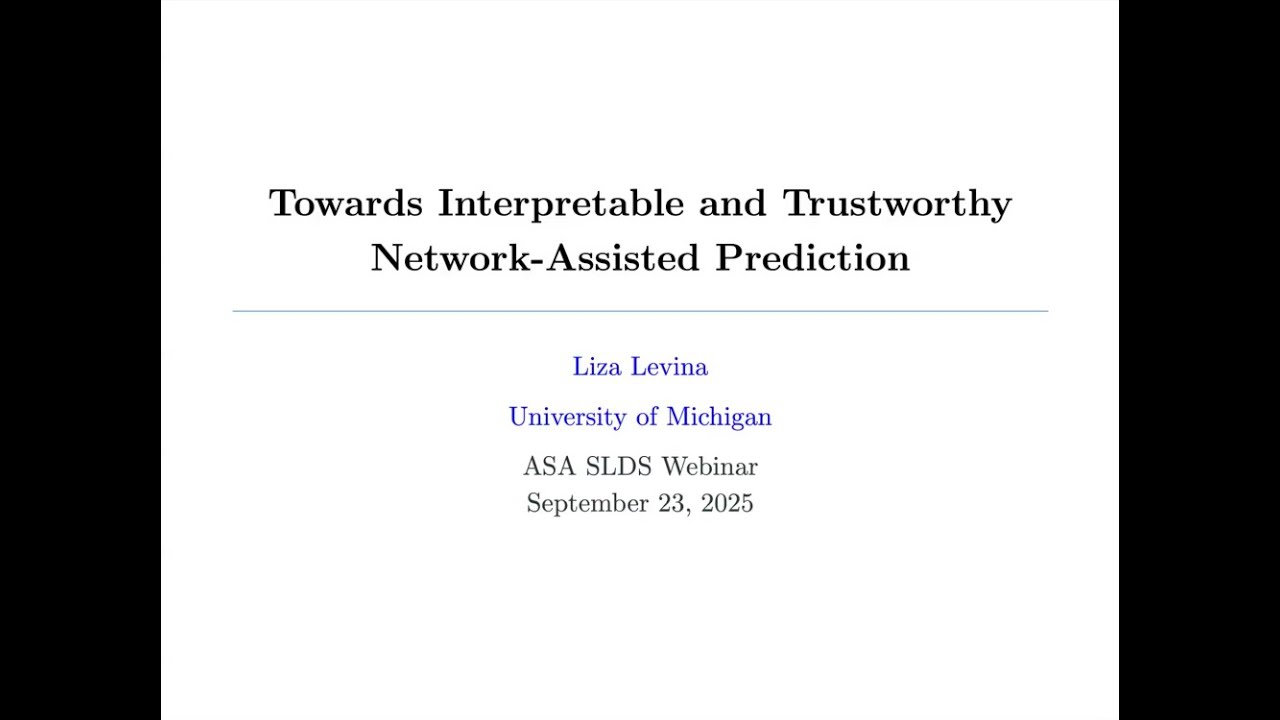 Towards Interpretable and Trustworthy Network-Assisted Prediction

Liza Levina

University of Michigan

ASA SLDS Webinar
September 23, 2025